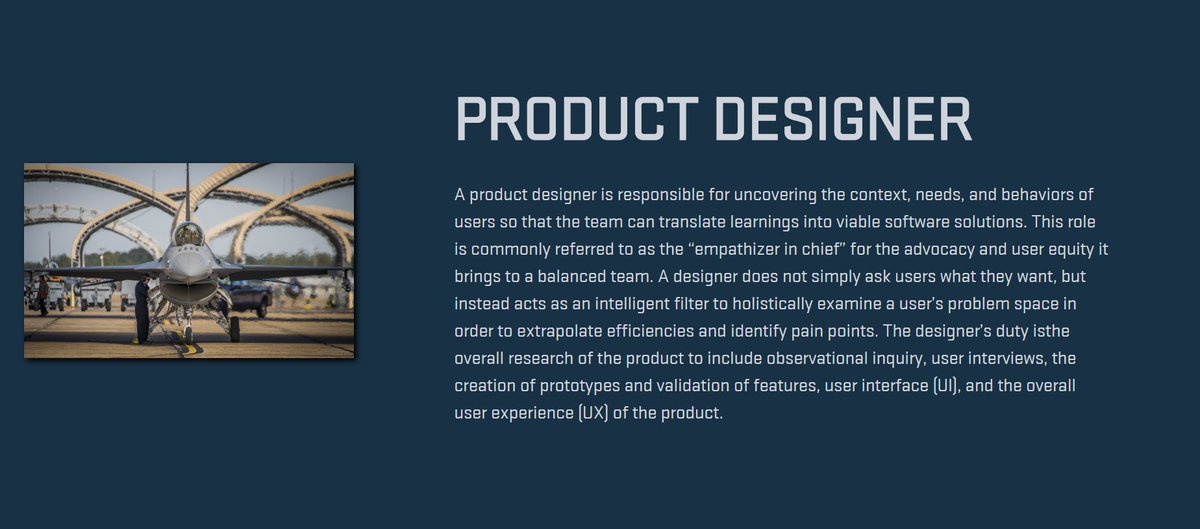 PRODUCT DESIGNER

A product designer is responsible for uncovering the context, needs, and behaviors of users so that the team can translate learnings into viable software solutions. This role is commonly referred to as the "empathizer in chief" for the advocacy and user equity it brings to a balanced team. A designer does not simply ask users what they want, but instead acts as an intelligent filter to holistically examine a user's problem space in order to extrapolate efficiencies and identify pain points. The designer's duty isthe overall research of the product to include observational inquiry, user interviews, the creation of prototypes and validation of features, user interface (UI), and the overall user experience (UX) of the product.